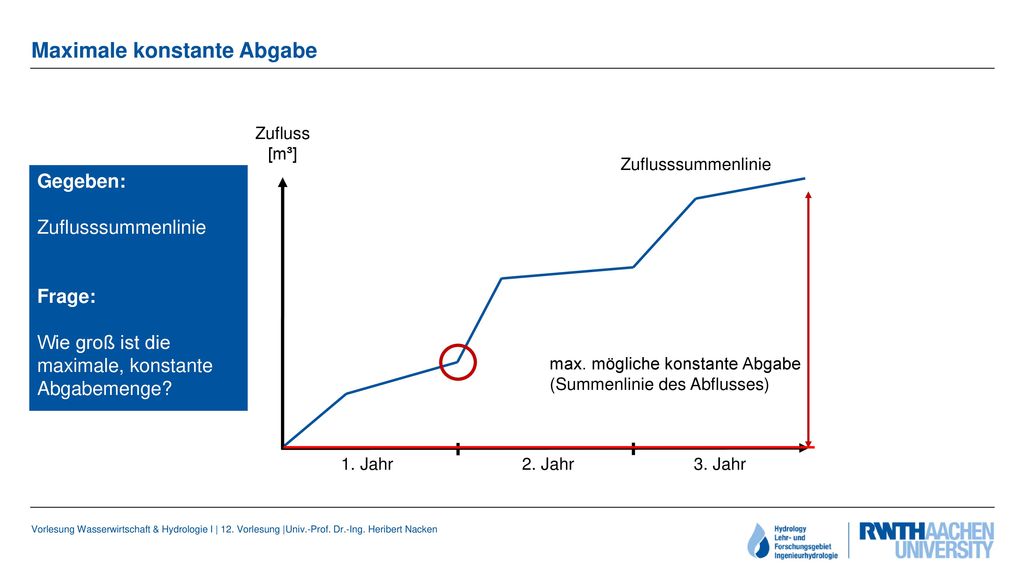 Maximale konstante Abgabe

Gegeben:

Zuflusssummenlinie

Frage:

Wie groß ist die maximale, konstante Abgabemenge?

Zufluss [m³]

Zuflusssummenlinie

max. mögliche konstante Abgabe (Summenlinie des Abflusses)

1. Jahr

2. Jahr

3. Jahr

Vorlesung Wasserwirtschaft & Hydrologie I | 12. Vorlesung |Univ.-Prof. Dr.-Ing. Heribert Nacken

Hydrology Lehr- und Forschungsgebiet Ingenieurhydrologie

RWTHAACHEN UNIVERSITY